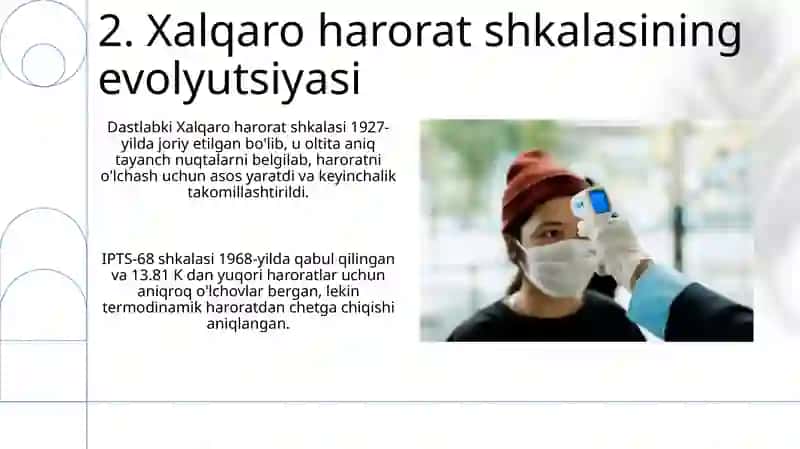 2. Xalqaro harorat shkalasining evolyutsiyasi

Dastlabki Xalqaro harorat shkalasi 1927-yilda joriy etilgan bo'lib, u oltita aniq tayanch nuqtalarni belgilab, haroratni o'lchash uchun asos yaratdi va keyinchalik takomillashtirildi.

IPTS-68 shkalasi 1968-yilda qabul qilingan va 13.81 K dan yuqori haroratlar uchun aniqroq o'lchovlar bergan, lekin termodinamik haroratdan chetga chiqishi aniqlangan.